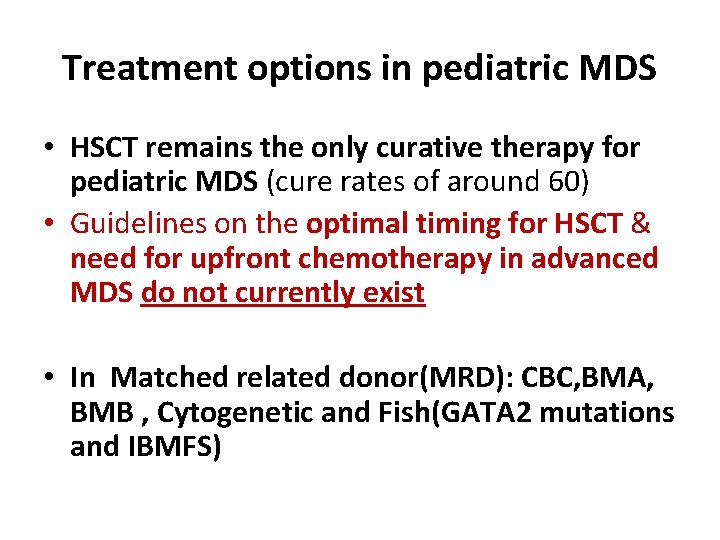 Treatment options in pediatric MDS

• HSCT remains the only curative therapy for pediatric MDS (cure rates of around 60)
• Guidelines on the optimal timing for HSCT & need for upfront chemotherapy in advanced MDS do not currently exist

• In Matched related donor(MRD): CBC,BMA, BMB , Cytogenetic and Fish(GATA2 mutations and IBMFS)